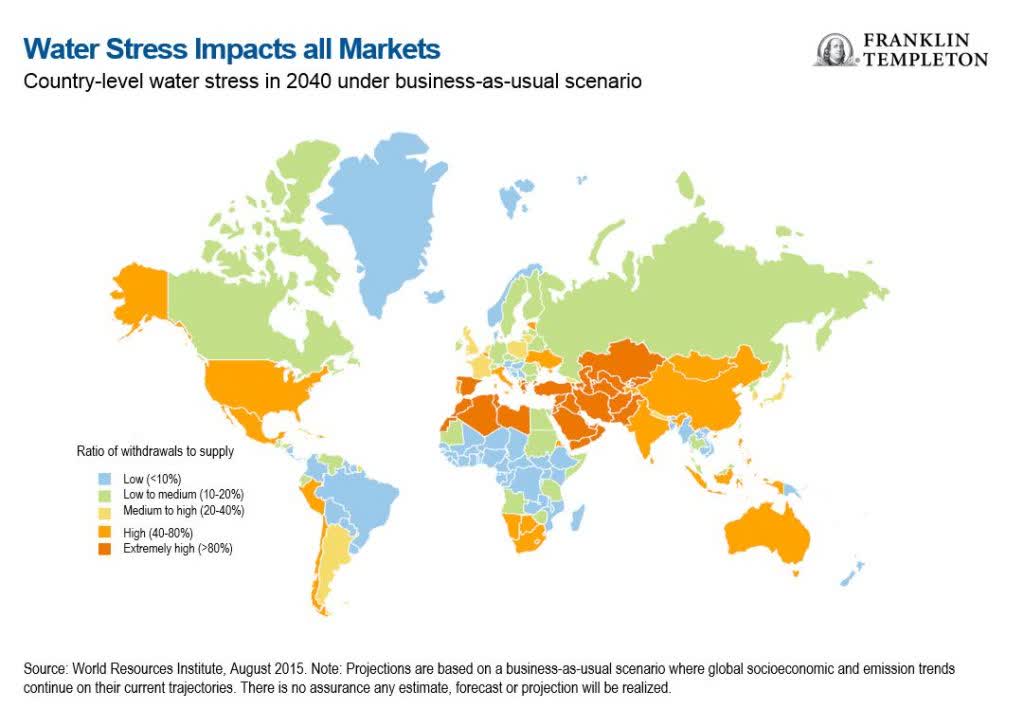 Water Stress Impacts all Markets
Country-level water stress in 2040 under business-as-usual scenario

FRANKLIN TEMPLETON

Ratio of withdrawals to supply
Low (<10%)
Low to medium (10-20%)
Medium to high (20-40%)
High (40-80%)
Extremely high (>80%)

Source: World Resources Institute, August 2015. Note: Projections are based on a business-as-usual scenario where global socioeconomic and emission trends continue on their current trajectories. There is no assurance any estimate, forecast or projection will be realized.